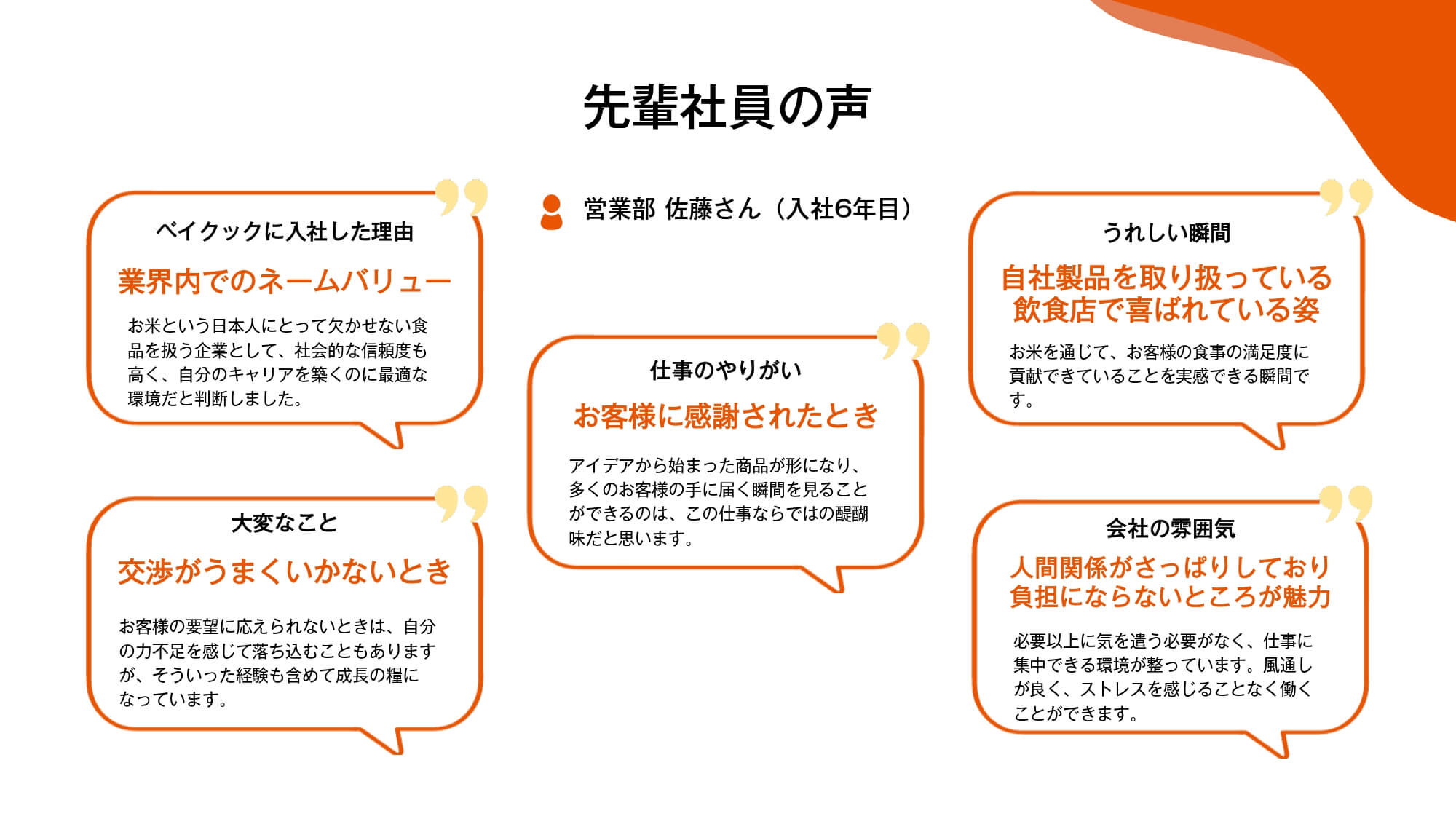 先輩社員の声

営業部 佐藤さん（入社6年目）

ベイクックに入社した理由

業界内でのネームバリュー

お米という日本人にとって欠かせない食品を扱う企業として、社会的な信頼度も高く、自分のキャリアを築くのに最適な環境だと判断しました。

大変なこと

交渉がうまくいかないとき

お客様の要望に応えられないときは、自分の力不足を感じて落ち込むこともありますが、そういった経験も含めて成長の糧になっています。

仕事のやりがい

お客様に感謝されたとき

アイデアから始まった商品が形になり、多くのお客様の手に届く瞬間を見ることができるのは、この仕事ならではの醍醐味だと思います。

うれしい瞬間

自社製品を取り扱っている飲食店で喜ばれている姿

お米を通じて、お客様の食事の満足度に貢献できていることを実感できる瞬間です。

会社の雰囲気

人間関係がさっぱりしており負担にならないところが魅力

必要以上に気を遣う必要がなく、仕事に集中できる環境が整っています。風通しが良く、ストレスを感じることなく働くことができます。